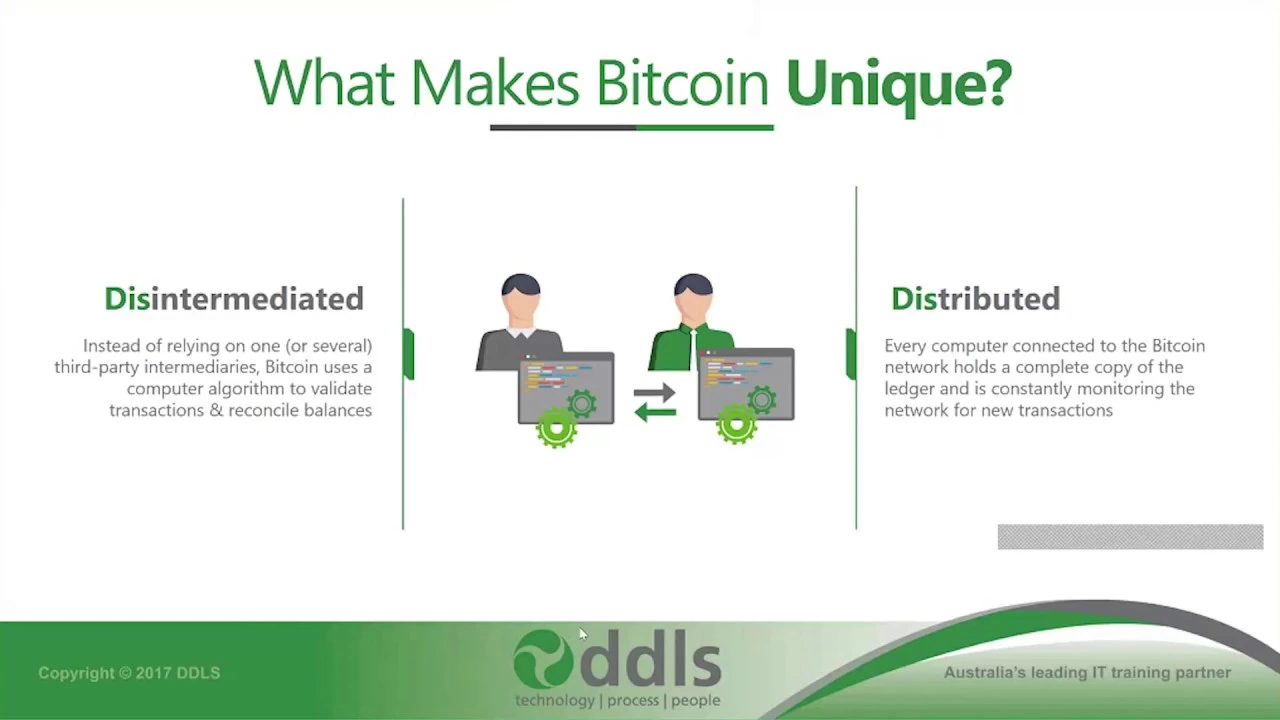 What Makes Bitcoin Unique?

Disintermediated

Instead of relying on one (or several) third-party intermediaries, Bitcoin uses a computer algorithm to validate transactions & reconcile balances

Distributed

Every computer connected to the Bitcoin network holds a complete copy of the ledger and is constantly monitoring the network for new transactions

Copyright © 2017 DDLS

ddls
technology | process | people

Australia's leading IT training partner